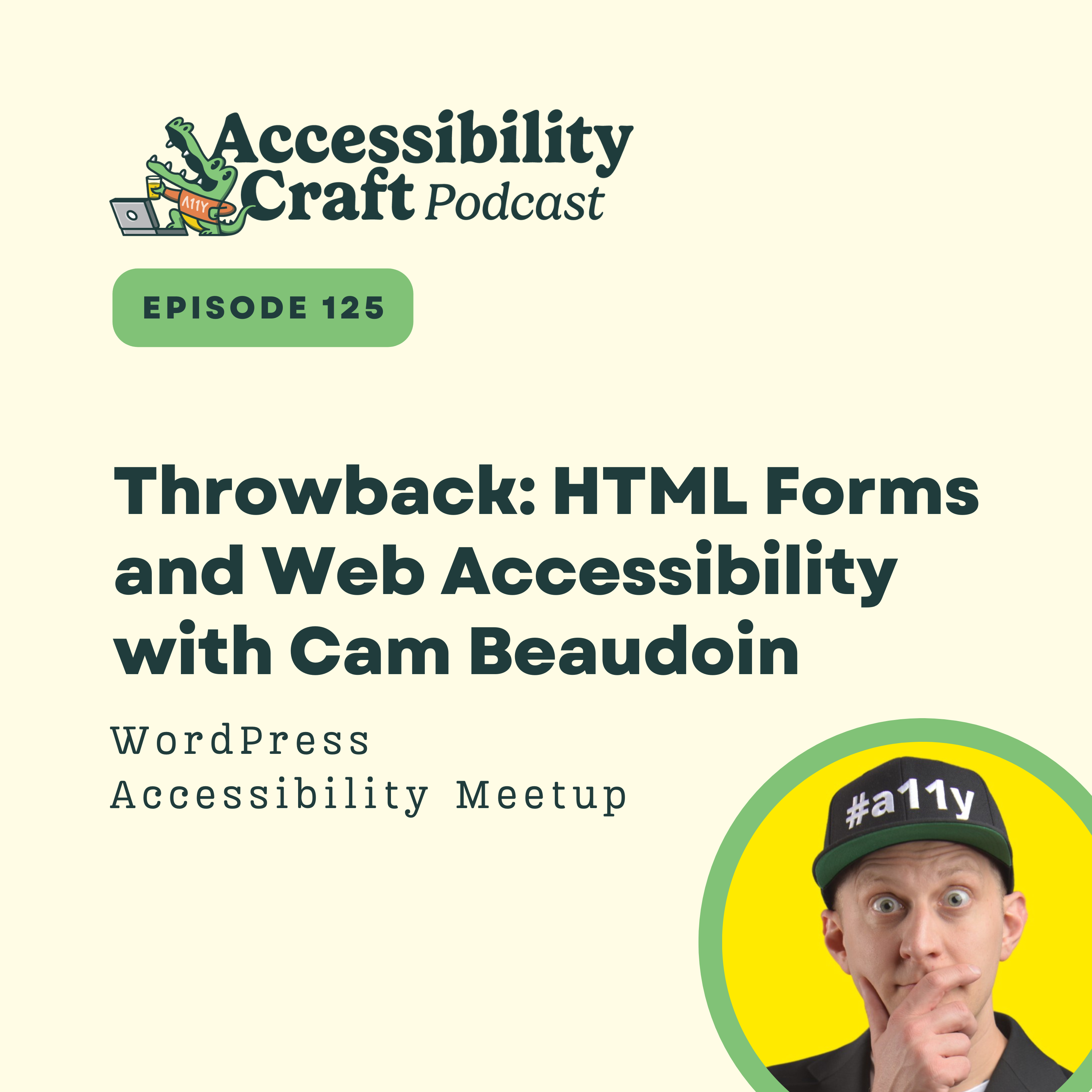 A11Y

Accessibility Craft Podcast

EPISODE 125

Throwback: HTML Forms and Web Accessibility with Cam Beaudoin

WordPress Accessibility Meetup

#a11y